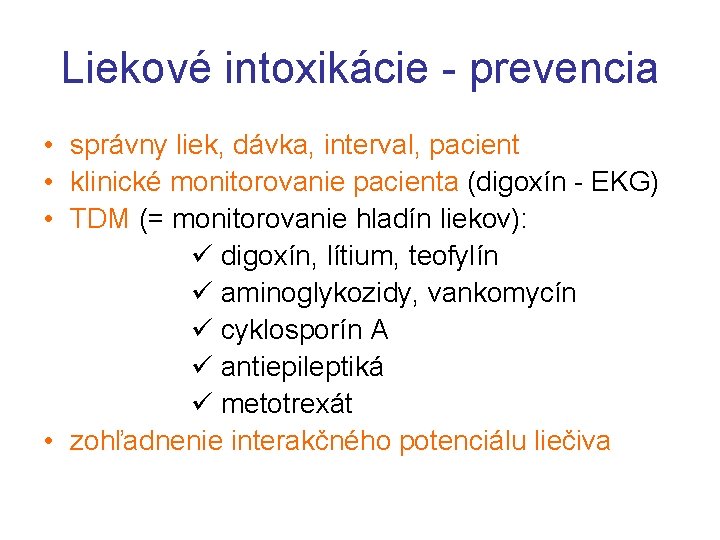 Liekové intoxikácie - prevencia

• správny liek, dávka, interval, pacient
• klinické monitorovanie pacienta (digoxín - EKG)
• TDM (= monitorovanie hladín liekov):
✓ digoxín, lítium, teofylín
✓ aminoglykozidy, vankomycín
✓ cyklosporín A
✓ antiepileptiká
✓ metotrexát
• zohľadnenie interakčného potenciálu liečiva